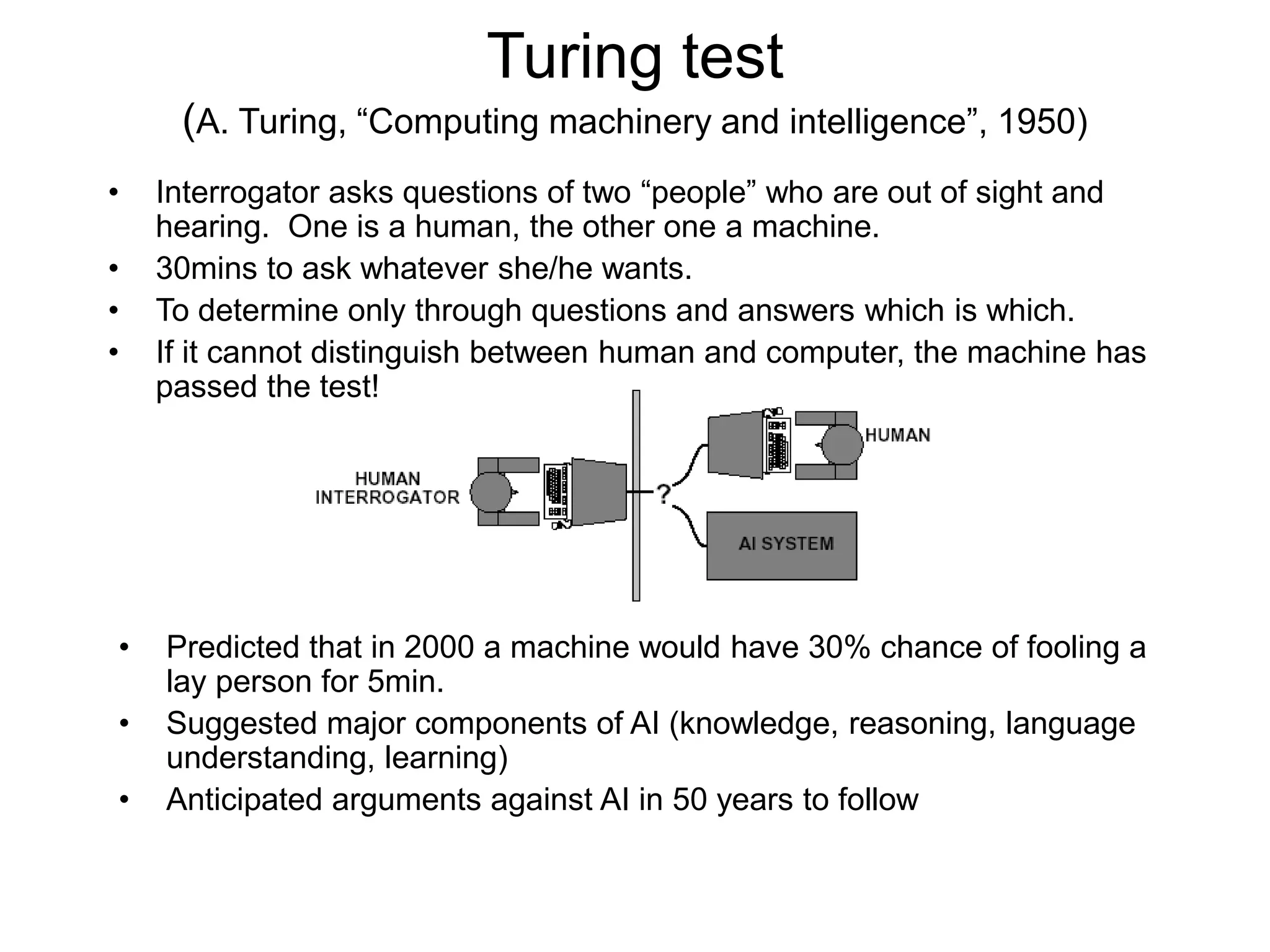 Turing test
(A. Turing, “Computing machinery and intelligence”, 1950)

• Interrogator asks questions of two “people” who are out of sight and hearing. One is a human, the other one a machine.
• 30mins to ask whatever she/he wants.
• To determine only through questions and answers which is which.
• If it cannot distinguish between human and computer, the machine has passed the test!

HUMAN INTERROGATOR
?
HUMAN
AI SYSTEM

• Predicted that in 2000 a machine would have 30% chance of fooling a lay person for 5min.
• Suggested major components of AI (knowledge, reasoning, language understanding, learning)
• Anticipated arguments against AI in 50 years to follow